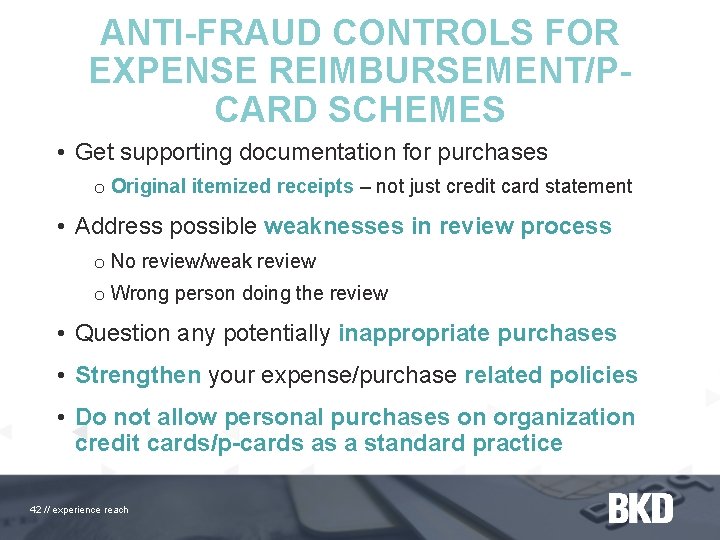 ANTI-FRAUD CONTROLS FOR EXPENSE REIMBURSEMENT/P-CARD SCHEMES

• Get supporting documentation for purchases

o Original itemized receipts – not just credit card statement

• Address possible weaknesses in review process

o No review/weak review

o Wrong person doing the review

• Question any potentially inappropriate purchases

• Strengthen your expense/purchase related policies

• Do not allow personal purchases on organization credit cards/p-cards as a standard practice

42 // experience reach

BKD